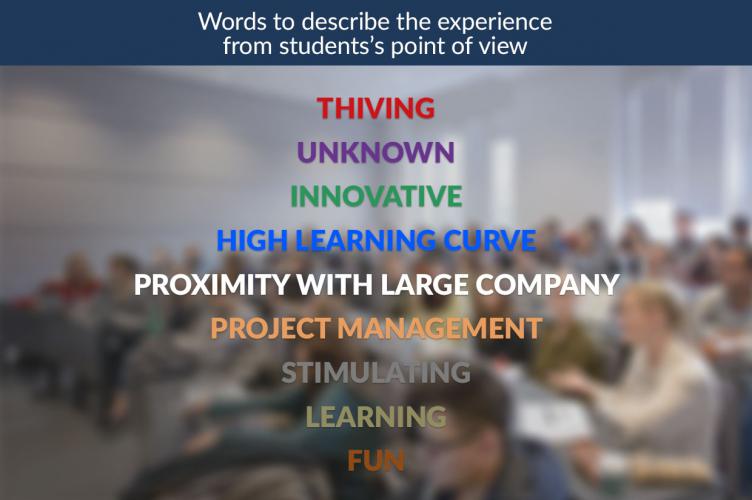 Words to describe the experience from students's point of view

THIVING

UNKNOWN

INNOVATIVE

HIGH LEARNING CURVE

PROXIMITY WITH LARGE COMPANY

PROJECT MANAGEMENT

STIMULATING

LEARNING

FUN